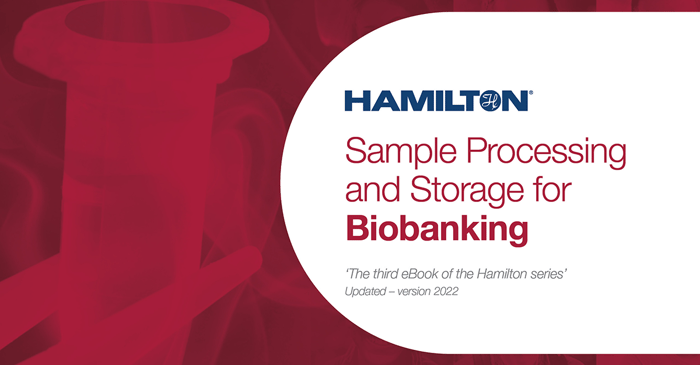 HAMILTON®

Sample Processing and Storage for **Biobanking**

'The third eBook of the Hamilton series'
Updated – version 2022